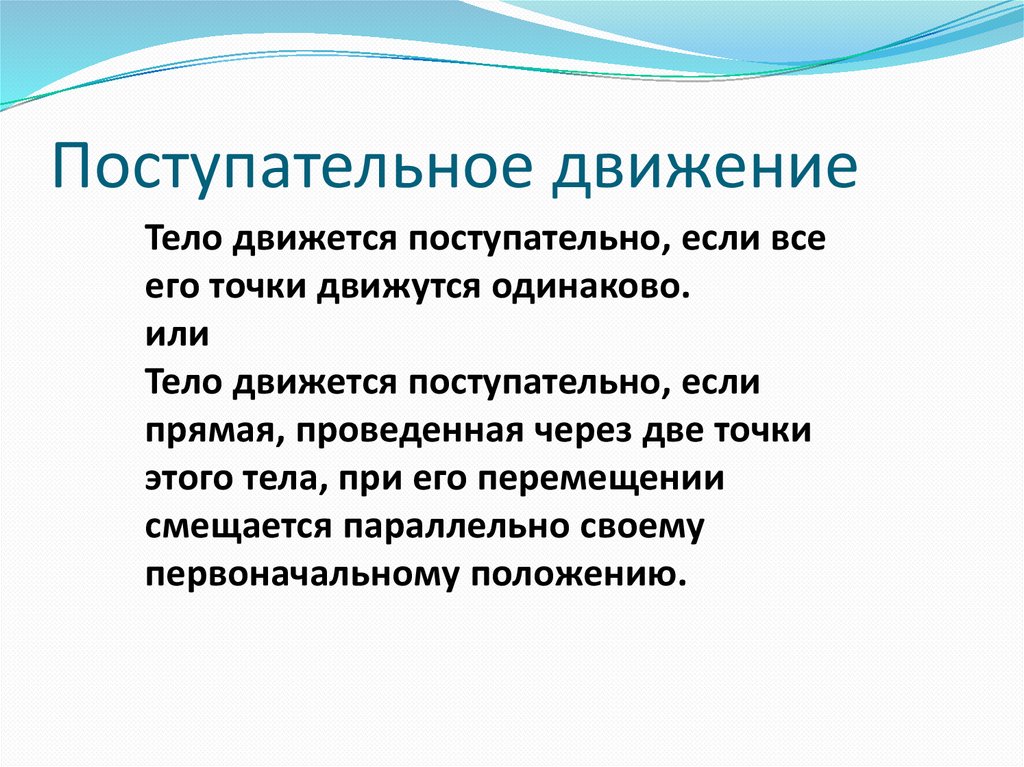 Поступательное движение

Тело движется поступательно, если все его точки движутся одинаково.
или
Тело движется поступательно, если прямая, проведенная через две точки этого тела, при его перемещении смещается параллельно своему первоначальному положению.